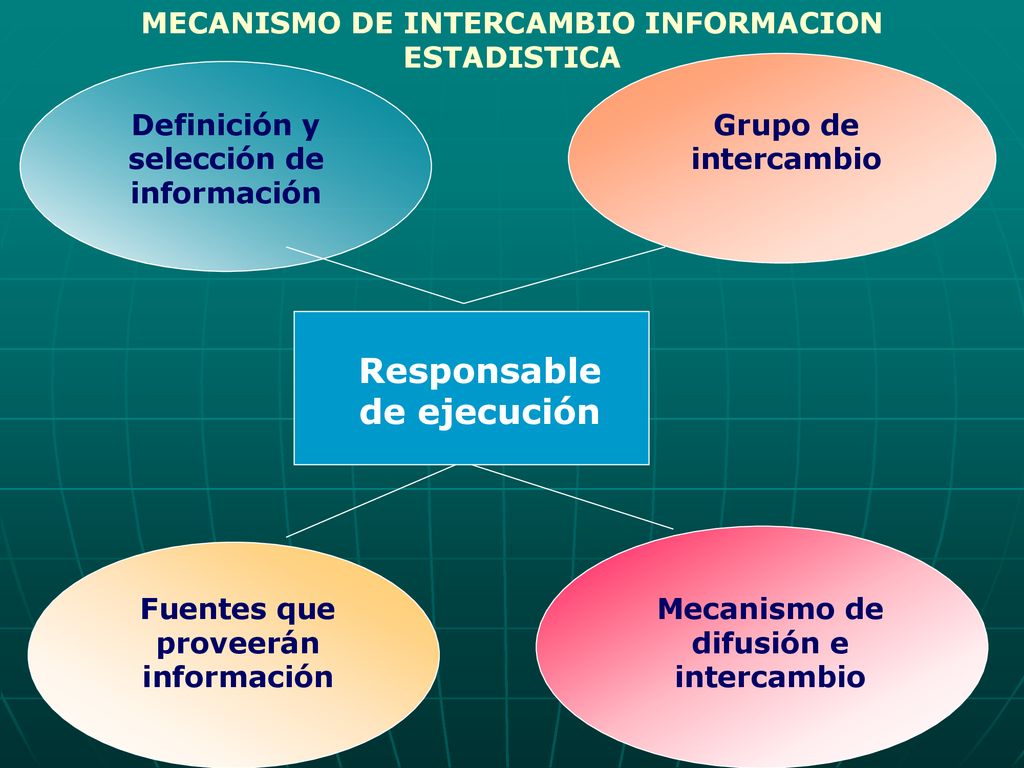 MECANISMO DE INTERCAMBIO INFORMACION ESTADISTICA

Definición y selección de información

Grupo de intercambio

Responsable de ejecución

Fuentes que proveerán información

Mecanismo de difusión e intercambio